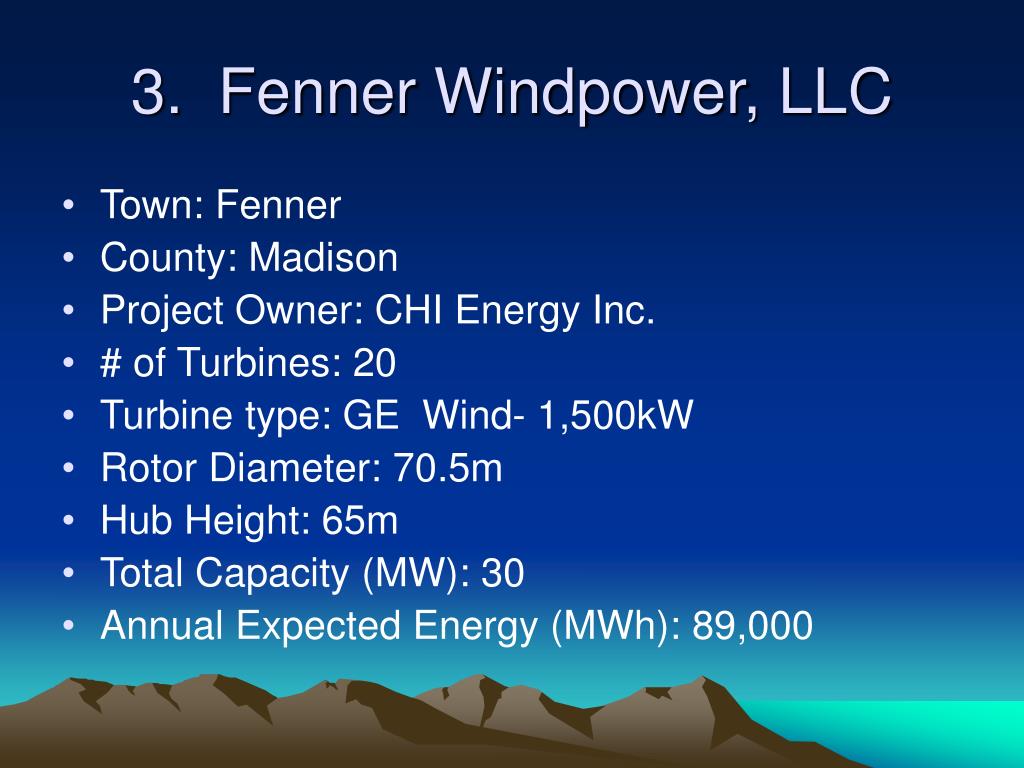 3. Fenner Windpower, LLC

• Town: Fenner
• County: Madison
• Project Owner: CHI Energy Inc.
• # of Turbines: 20
• Turbine type: GE Wind- 1,500kW
• Rotor Diameter: 70.5m
• Hub Height: 65m
• Total Capacity (MW): 30
• Annual Expected Energy (MWh): 89,000